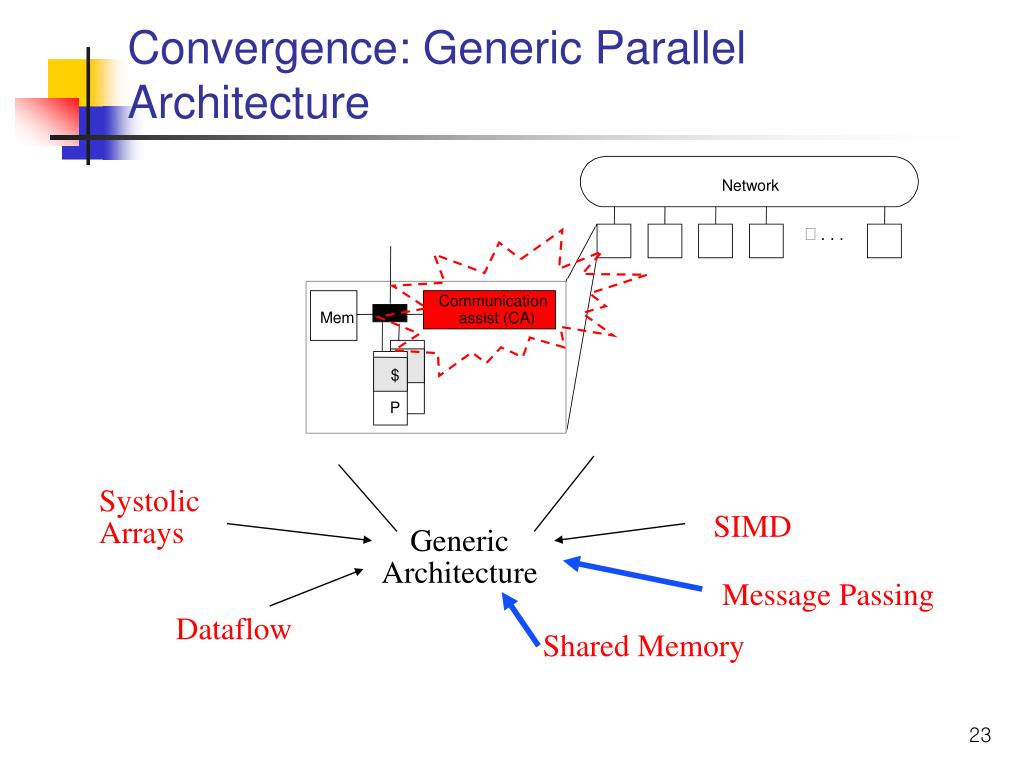 Convergence: Generic Parallel Architecture

Network

. . .

Mem

Communication assist (CA)

$

P

Systolic Arrays

Generic Architecture

SIMD

Message Passing

Dataflow

Shared Memory

23